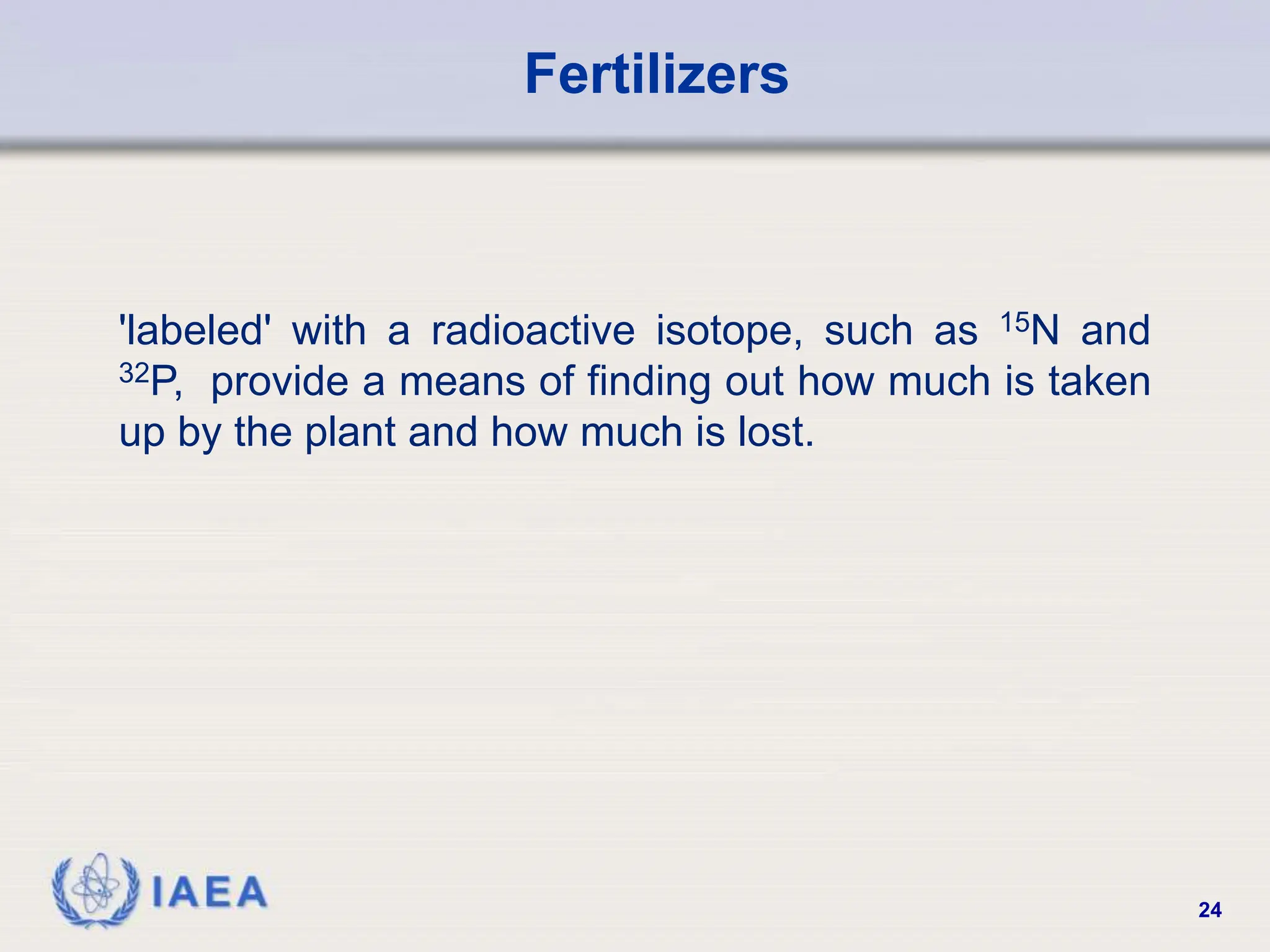 Fertilizers

'labeled' with a radioactive isotope, such as $^{15}N$ and $^{32}P$, provide a means of finding out how much is taken up by the plant and how much is lost.

IAEA

24